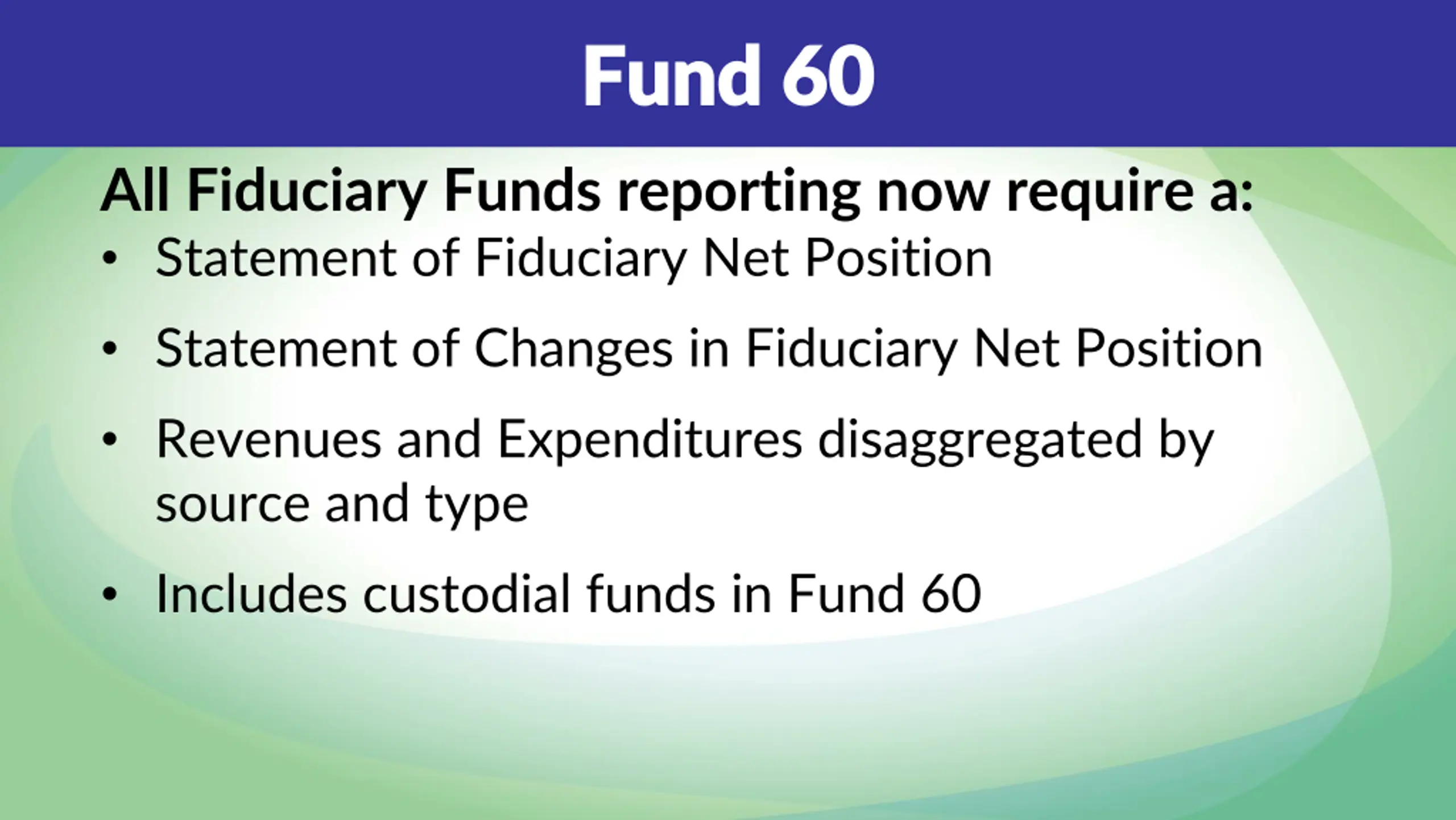 Fund 60

All Fiduciary Funds reporting now require a:

• Statement of Fiduciary Net Position

• Statement of Changes in Fiduciary Net Position

• Revenues and Expenditures disaggregated by source and type

• Includes custodial funds in Fund 60